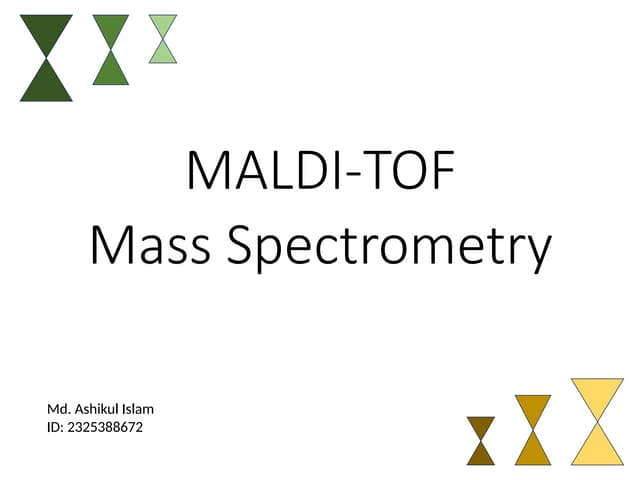 MALDI-TOF
Mass Spectrometry

Md. Ashikul Islam
ID: 2325388672